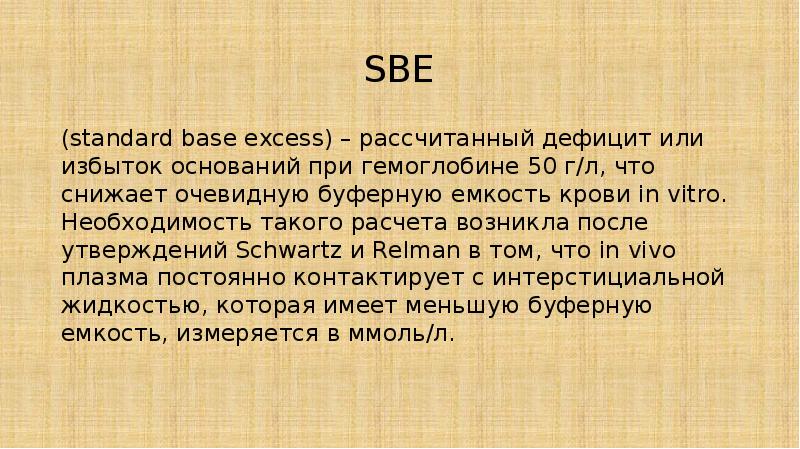 SBE

(standard base excess) – рассчитанный дефицит или избыток оснований при гемоглобине 50 г/л, что снижает очевидную буферную емкость крови in vitro. Необходимость такого расчета возникла после утверждений Schwartz и Relman в том, что in vivo плазма постоянно контактирует с интерстициальной жидкостью, которая имеет меньшую буферную емкость, измеряется в ммоль/л.